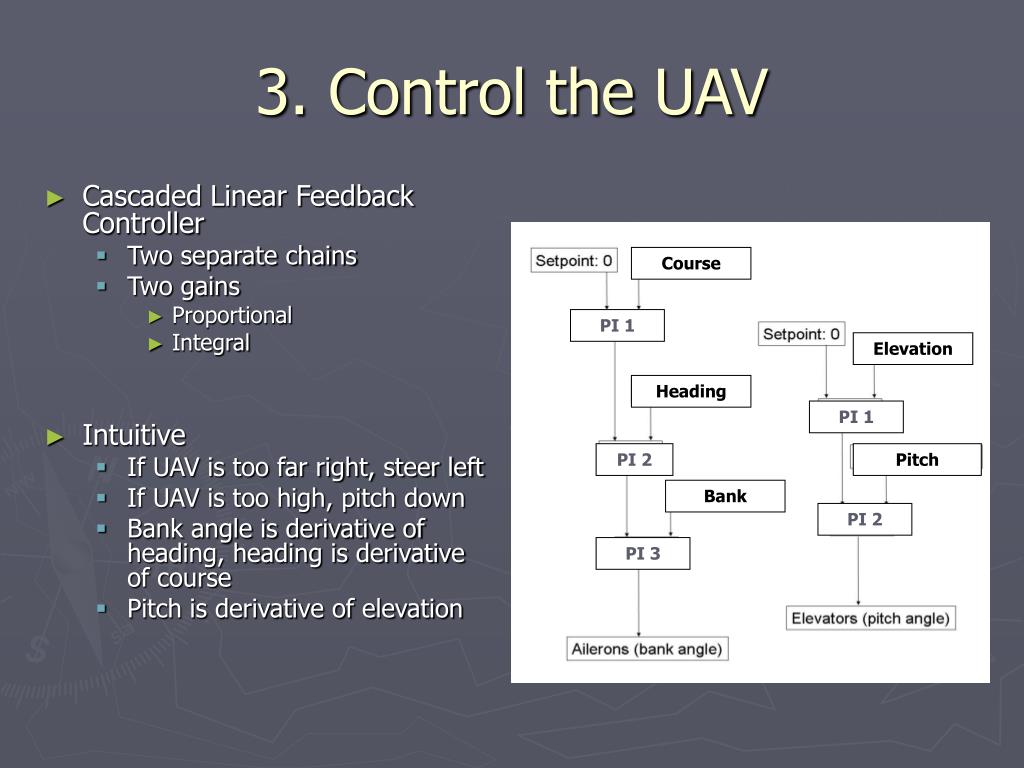 3. Control the UAV

► Cascaded Linear Feedback Controller
▪ Two separate chains
▪ Two gains
► Proportional
► Integral

► Intuitive
▪ If UAV is too far right, steer left
▪ If UAV is too high, pitch down
▪ Bank angle is derivative of heading, heading is derivative of course
▪ Pitch is derivative of elevation

Setpoint: 0
Course
PI 1
Heading
PI 2
Bank
PI 3
Ailerons (bank angle)

Setpoint: 0
Elevation
PI 1
Pitch
PI 2
Elevators (pitch angle)